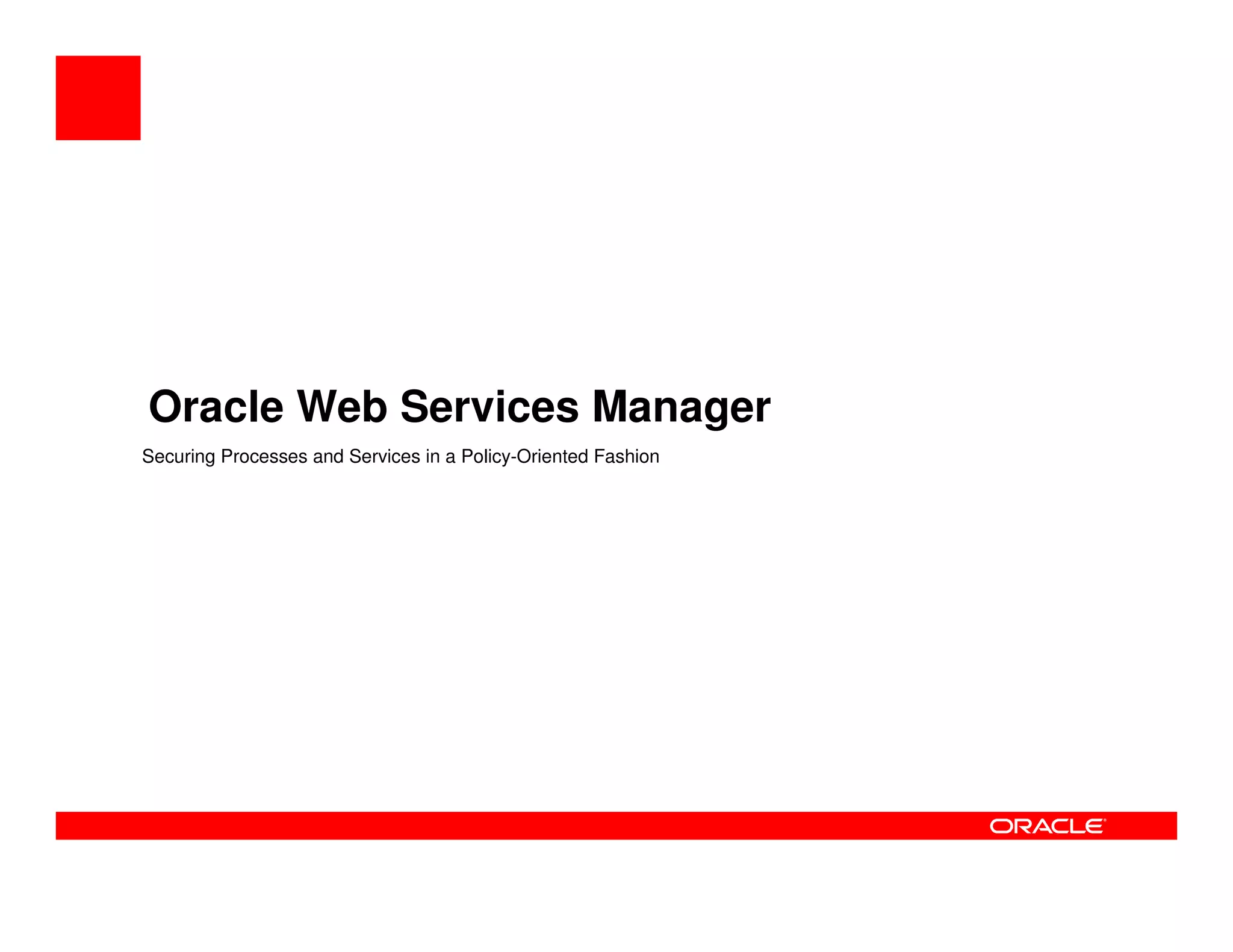 Oracle Web Services Manager

Securing Processes and Services in a Policy-Oriented Fashion

ORACLE